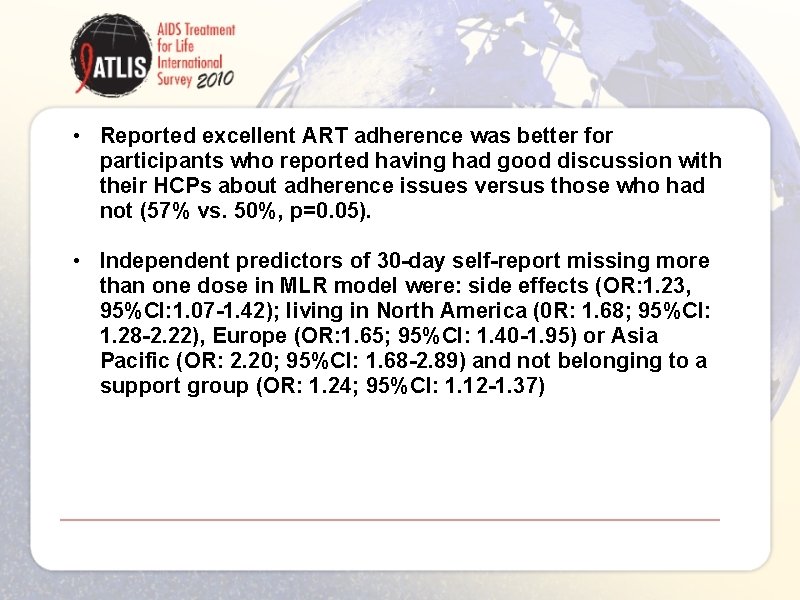 ATLIS AIDS Treatment for Life International Survey 2010

• Reported excellent ART adherence was better for participants who reported having had good discussion with their HCPs about adherence issues versus those who had not (57% vs. 50%, p=0.05).

• Independent predictors of 30-day self-report missing more than one dose in MLR model were: side effects (OR:1.23, 95%CI:1.07-1.42); living in North America (0R: 1.68; 95%CI: 1.28-2.22), Europe (OR:1.65; 95%CI: 1.40-1.95) or Asia Pacific (OR: 2.20; 95%CI: 1.68-2.89) and not belonging to a support group (OR: 1.24; 95%CI: 1.12-1.37)